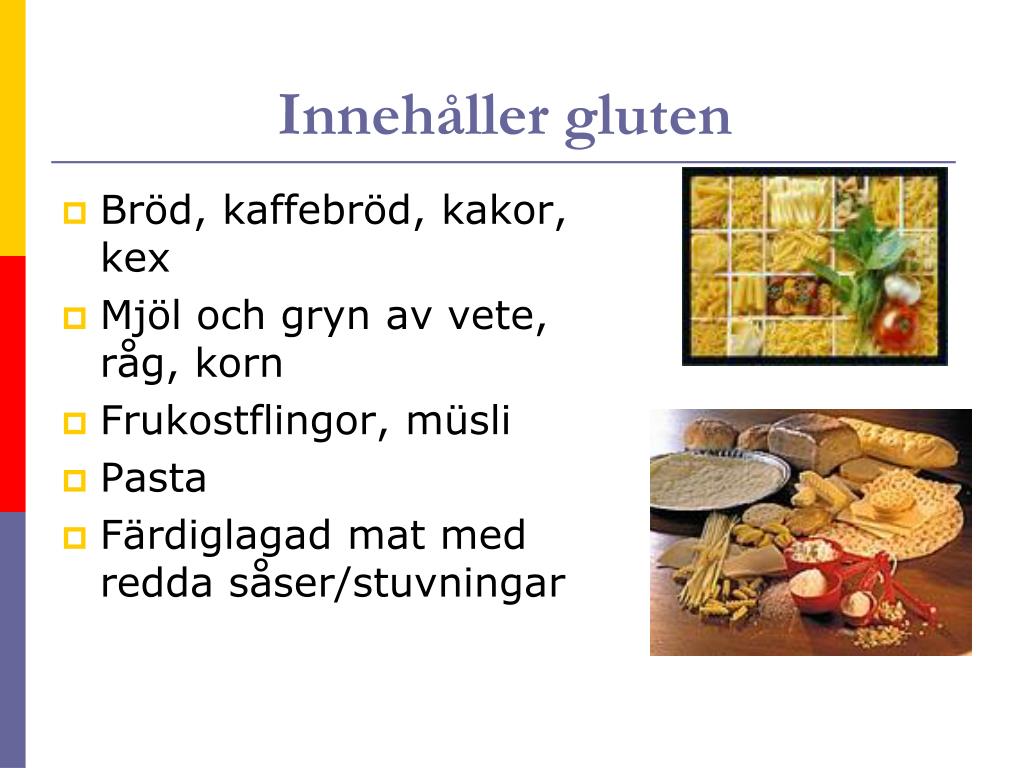 Innehåller gluten

Bröd, kaffebröd, kakor, kex
Mjöl och gryn av vete, råg, korn
Frukostflingor, müsli
Pasta
Färdiglagad mat med redda såser/stuvningar